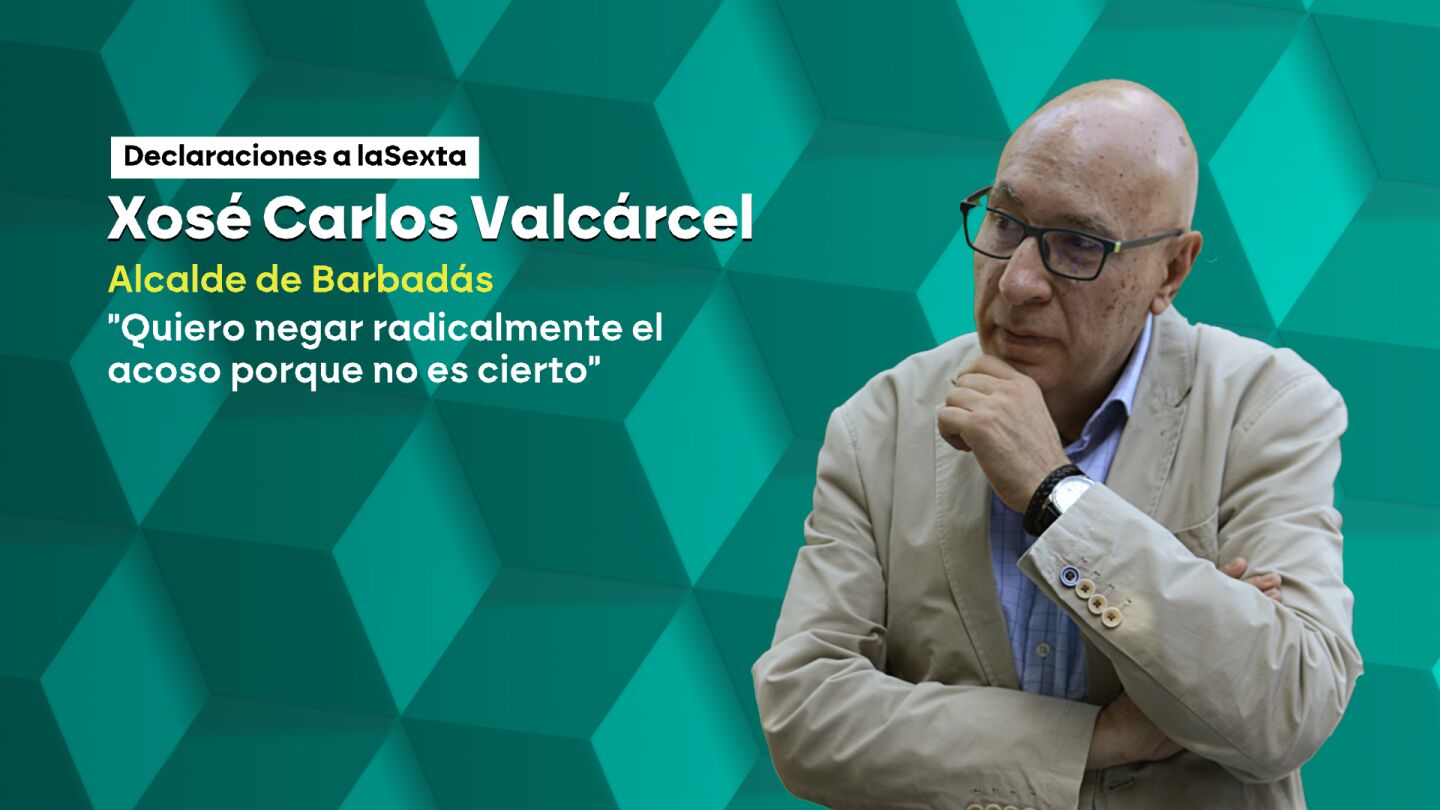 Declaraciones a laSexta

Xosé Carlos Valcárcel

Alcalde de Barbadás

"Quiero negar radicalmente el acoso porque no es cierto"